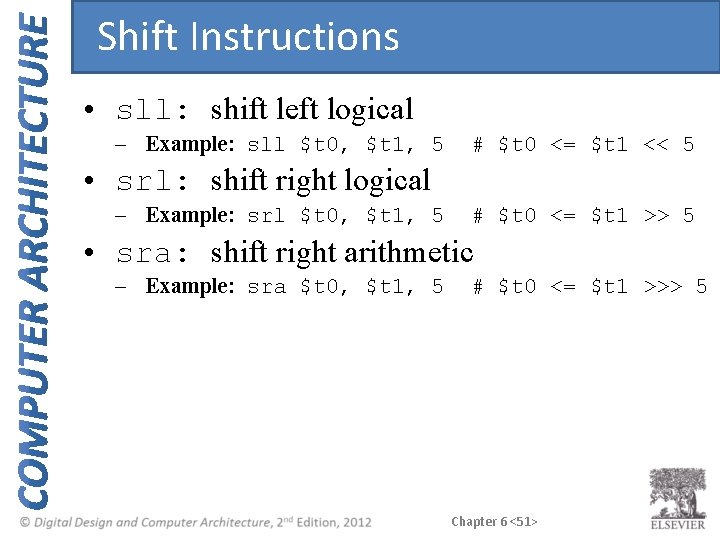 COMPUTER ARCHITECTURE

Shift Instructions

• sll: shift left logical
– Example: sll \$t0, \$t1, 5 # \$t0 <= \$t1 << 5

• srl: shift right logical
– Example: srl \$t0, \$t1, 5 # \$t0 <= \$t1 >> 5

• sra: shift right arithmetic
– Example: sra \$t0, \$t1, 5 # \$t0 <= \$t1 >>> 5

© Digital Design and Computer Architecture, 2nd Edition, 2012

Chapter 6 <51>

ELSEVIER